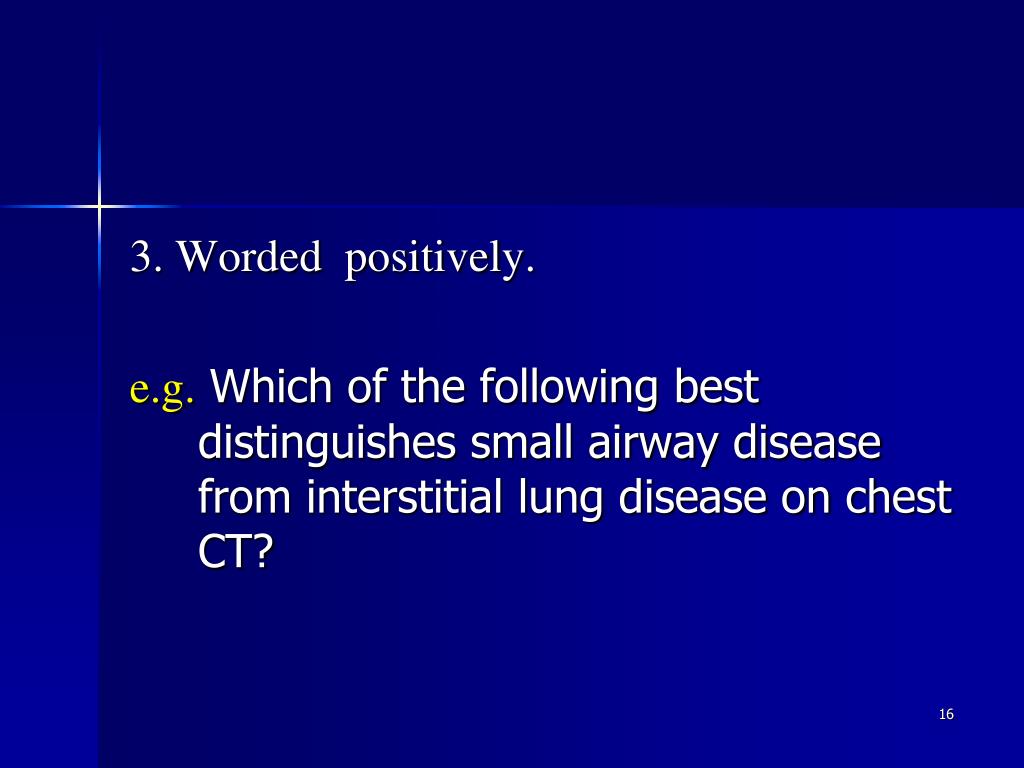 3. Worded positively.

e.g. Which of the following best distinguishes small airway disease from interstitial lung disease on chest CT?

16